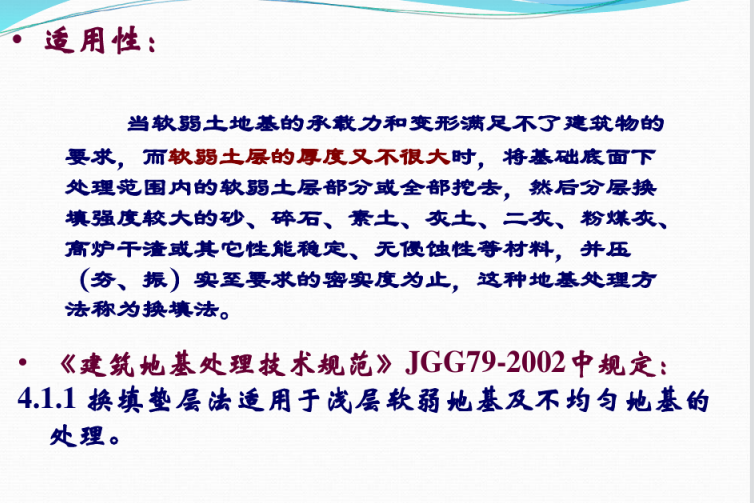 • 适用性：

当软弱土地基的承载力和变形满足不了建筑物的要求，而软弱土层的厚度又不很大时，将基础底面下处理范围内的软弱土层部分或全部挖去，然后分层换填强度较大的砂、碎石、素土、灰土、二灰、粉煤灰、高炉干渣或其它性能稳定、无侵蚀性等材料，并压（夯、振）实至要求的密实度为止，这种地基处理方法称为换填法。

• 《建筑地基处理技术规范》JGG79-2002中规定：
4.1.1 换填垫层法适用于浅层软弱地基及不均匀地基的处理。